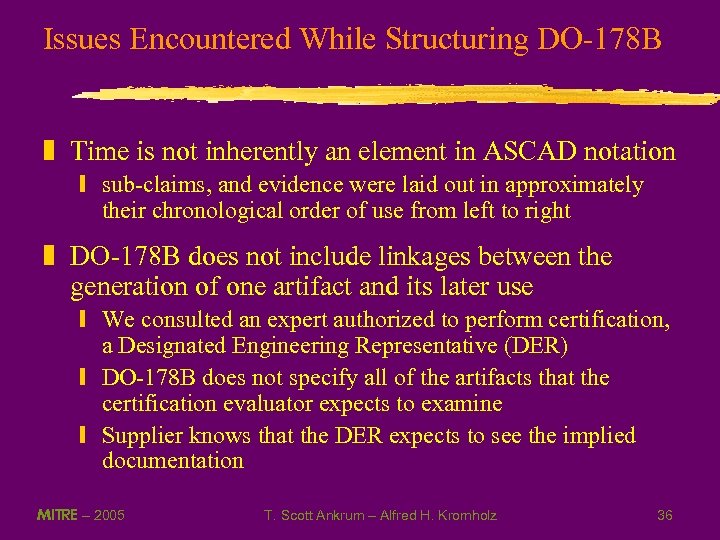 Issues Encountered While Structuring DO-178B

Time is not inherently an element in ASCAD notation

sub-claims, and evidence were laid out in approximately their chronological order of use from left to right

DO-178B does not include linkages between the generation of one artifact and its later use

We consulted an expert authorized to perform certification, a Designated Engineering Representative (DER)

DO-178B does not specify all of the artifacts that the certification evaluator expects to examine

Supplier knows that the DER expects to see the implied documentation

MITRE – 2005

T. Scott Ankrum – Alfred H. Kromholz

36